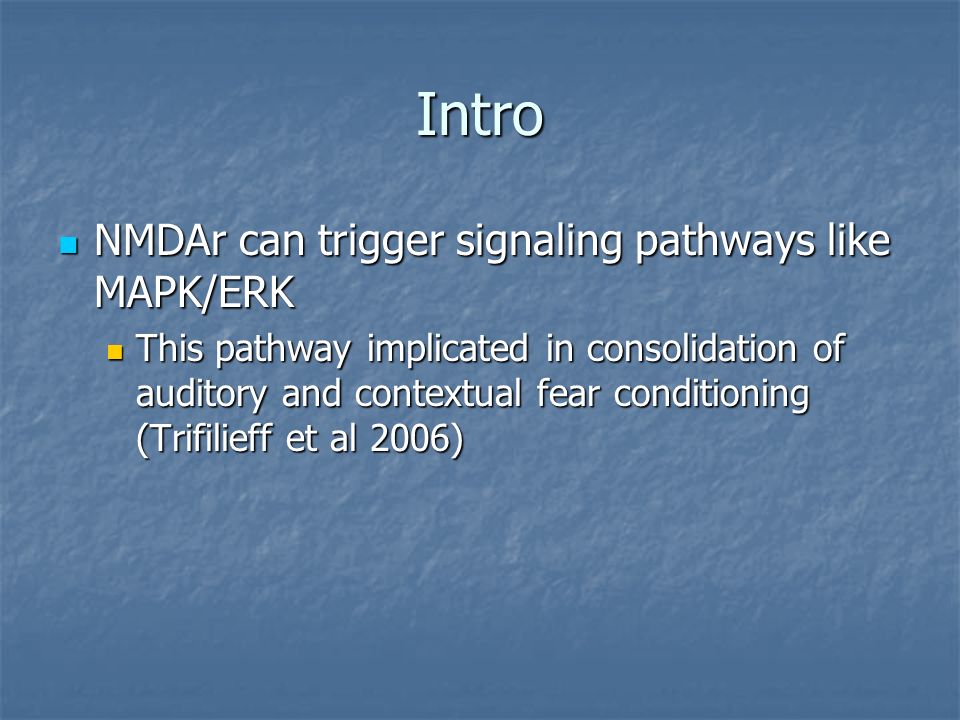 Intro

NMDAr can trigger signaling pathways like MAPK/ERK

This pathway implicated in consolidation of auditory and contextual fear conditioning (Trifilieff et al 2006)